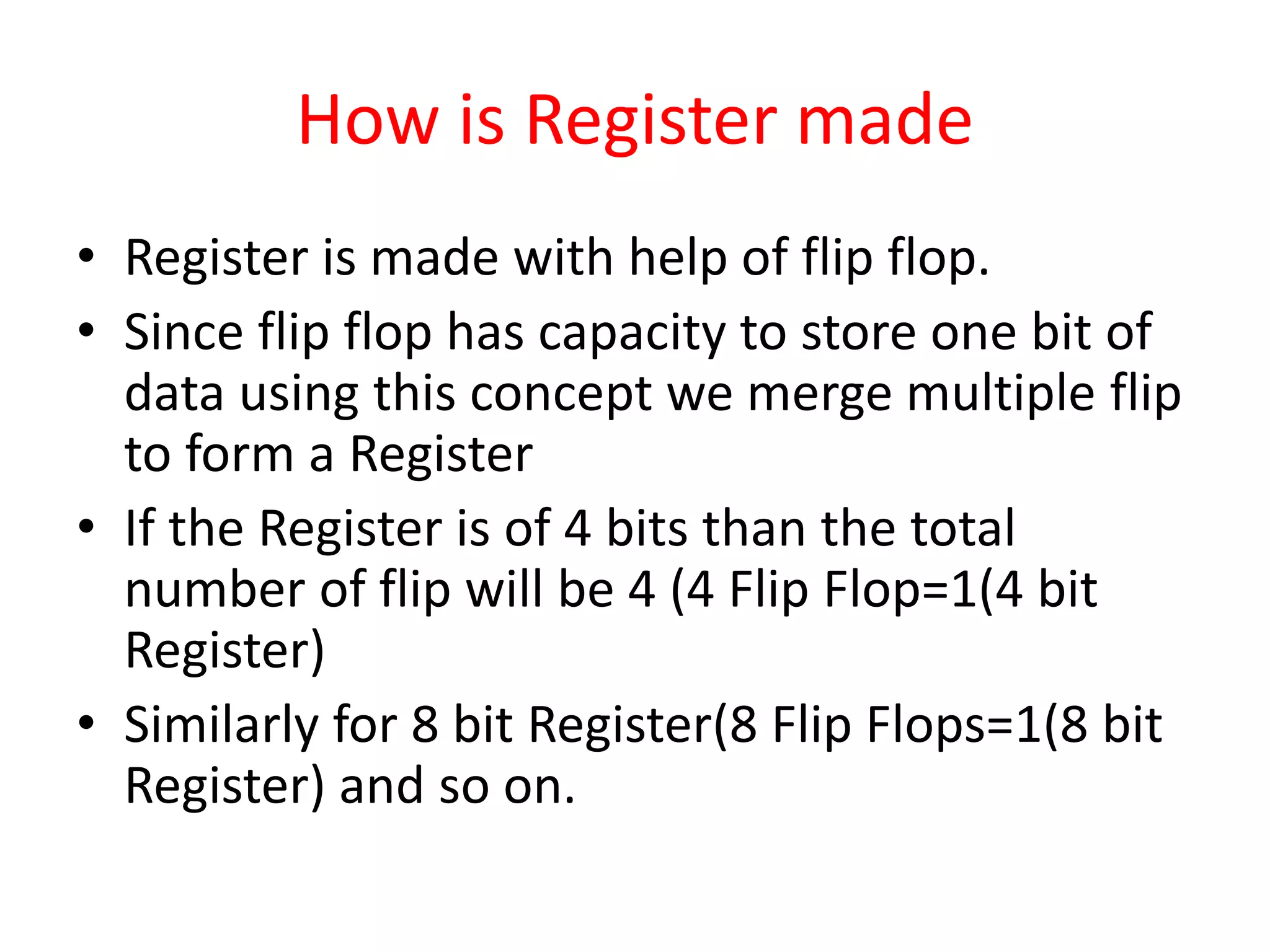 How is Register made

• Register is made with help of flip flop.
• Since flip flop has capacity to store one bit of data using this concept we merge multiple flip to form a Register
• If the Register is of 4 bits than the total number of flip will be 4 (4 Flip Flop=1(4 bit Register)
• Similarly for 8 bit Register(8 Flip Flops=1(8 bit Register) and so on.